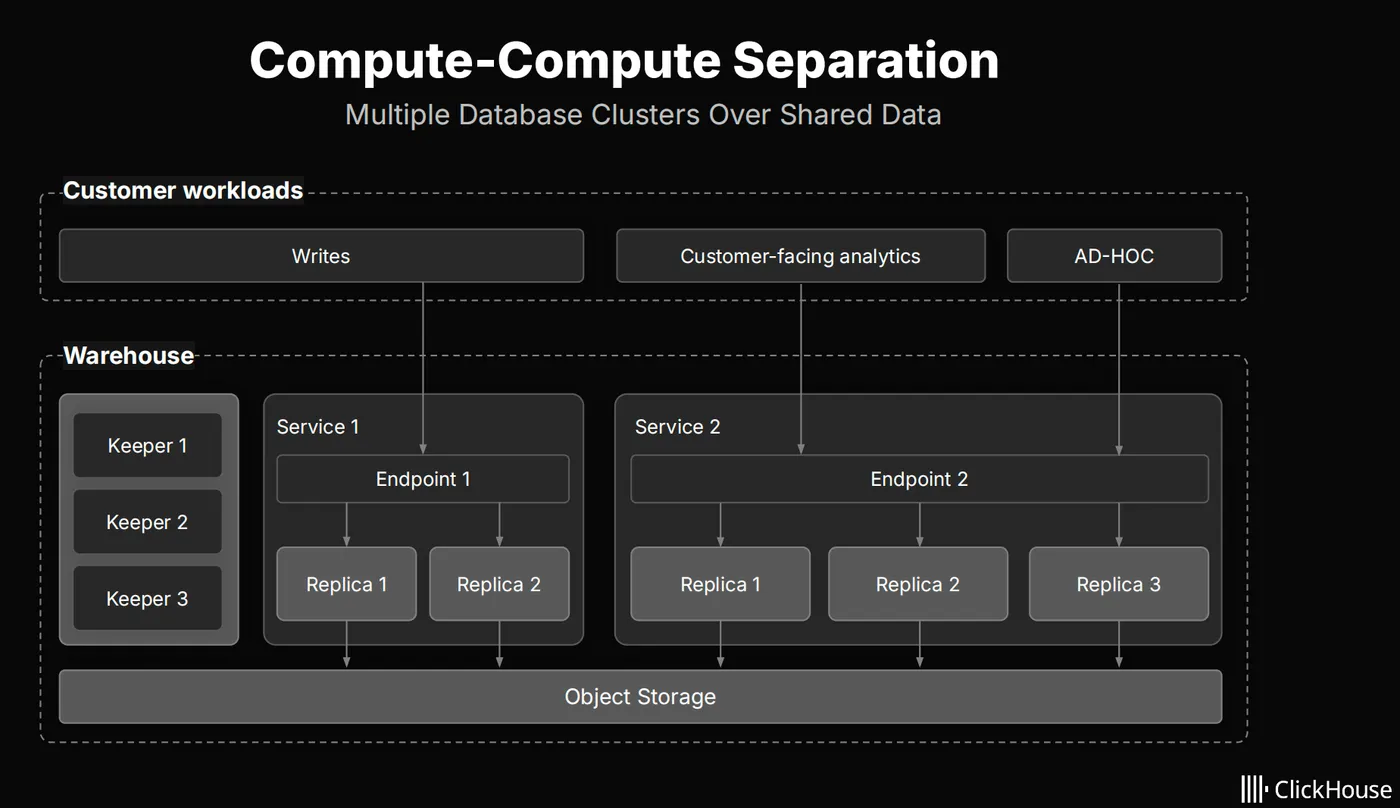 Compute-Compute Separation
Multiple Database Clusters Over Shared Data

Customer workloads

Writes

Customer-facing analytics

AD-HOC

Warehouse

Keeper 1

Keeper 2

Keeper 3

Service 1

Endpoint 1

Replica 1

Replica 2

Service 2

Endpoint 2

Replica 1

Replica 2

Replica 3

Object Storage

ClickHouse